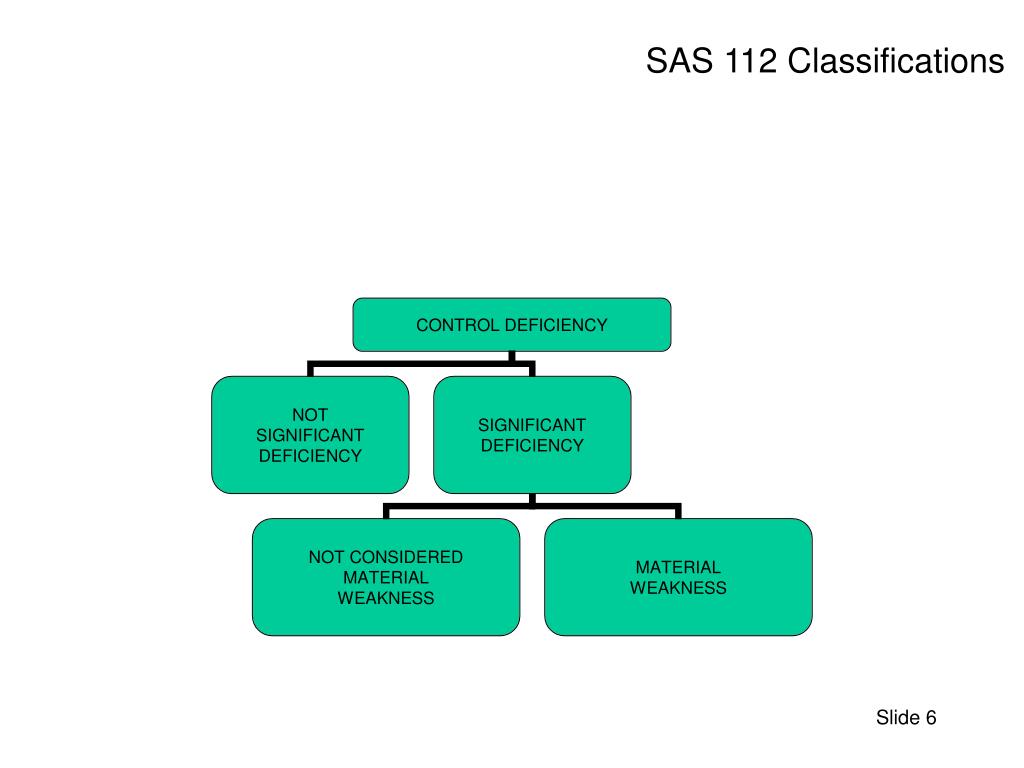 SAS 112 Classifications

CONTROL DEFICIENCY

NOT SIGNIFICANT DEFICIENCY

SIGNIFICANT DEFICIENCY

NOT CONSIDERED MATERIAL WEAKNESS

MATERIAL WEAKNESS

Slide 6